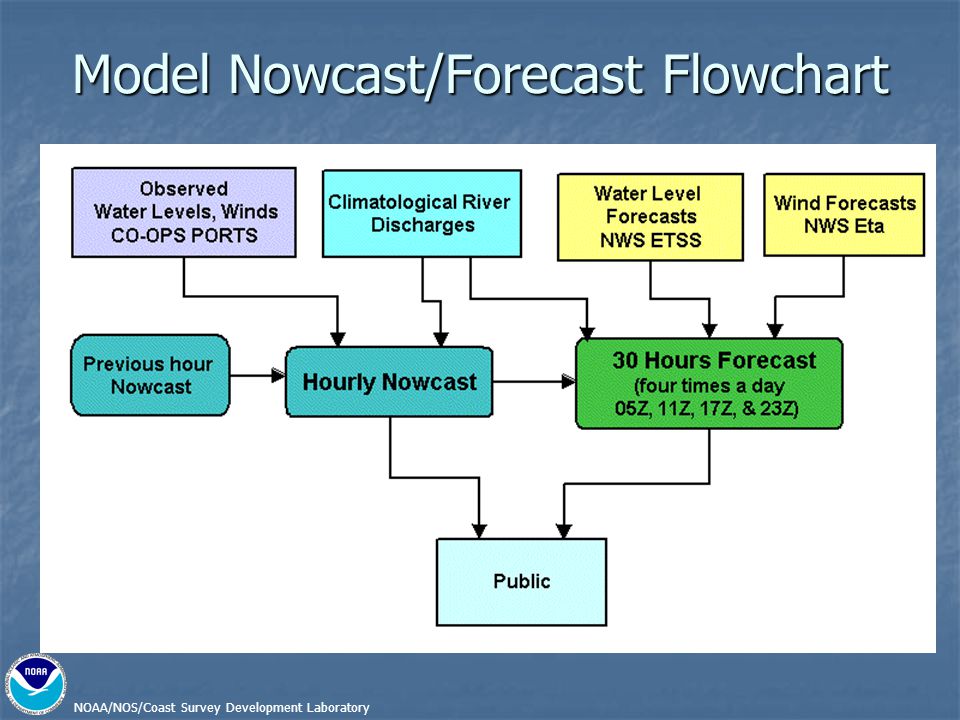 Model Nowcast/Forecast Flowchart

Observed Water Levels, Winds CO-OPS PORTS

Climatological River Discharges

Water Level Forecasts NWS ETSS

Wind Forecasts NWS Eta

Previous hour Nowcast

Hourly Nowcast

30 Hours Forecast (four times a day 05Z, 11Z, 17Z, & 23Z)

Public

NOAA

NOAA/NOS/Coast Survey Development Laboratory